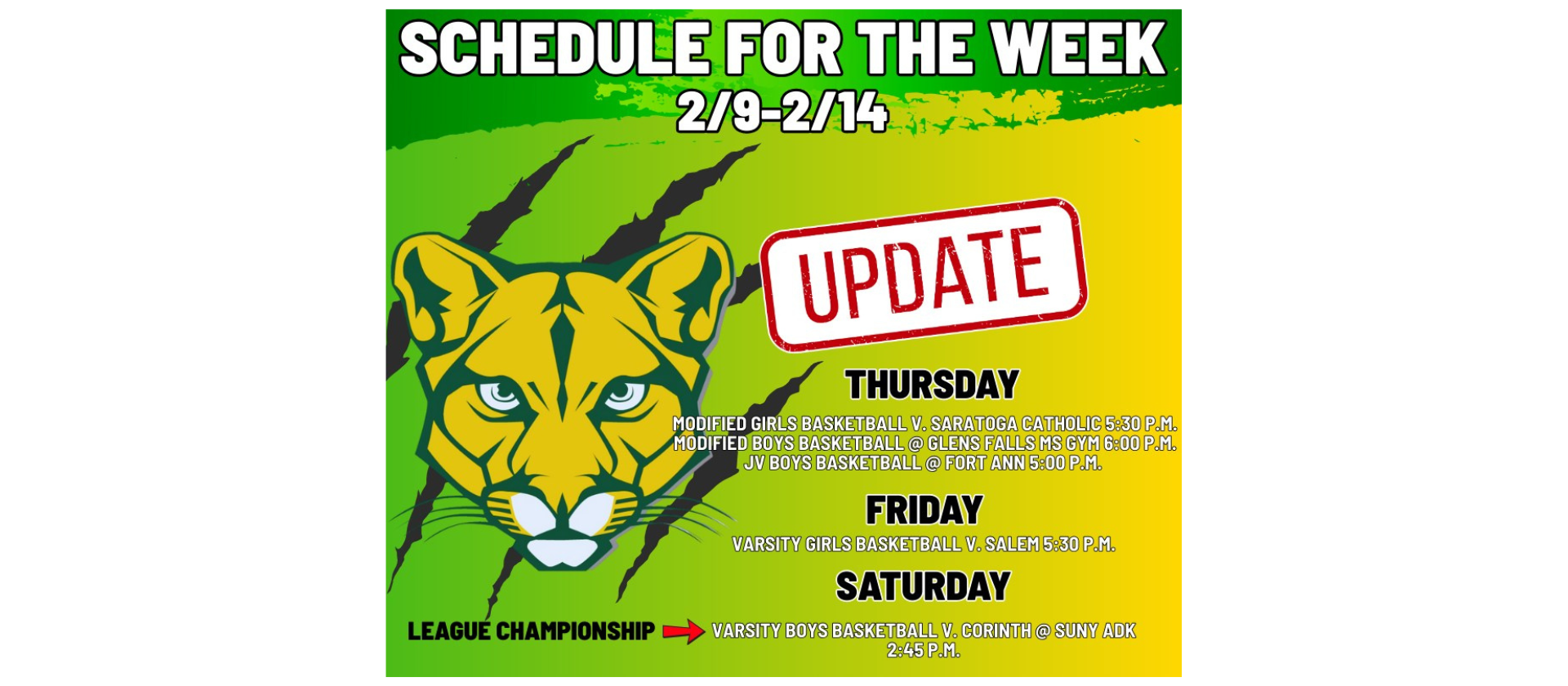 SCHEDULE FOR THE WEEK
2/9-2/14

UPDATE

THURSDAY
MODIFIED GIRLS BASKETBALL V. SARATOGA CATHOLIC 5:30 P.M.
MODIFIED BOYS BASKETBALL @ GLENS FALLS MS GYM 6:00 P.M.
JV BOYS BASKETBALL @ FORT ANN 5:00 P.M.

FRIDAY
VARSITY GIRLS BASKETBALL V. SALEM 5:30 P.M.

SATURDAY
LEAGUE CHAMPIONSHIP
VARSITY BOYS BASKETBALL V. CORINTH @ SUNY ADK 2:45 P.M.